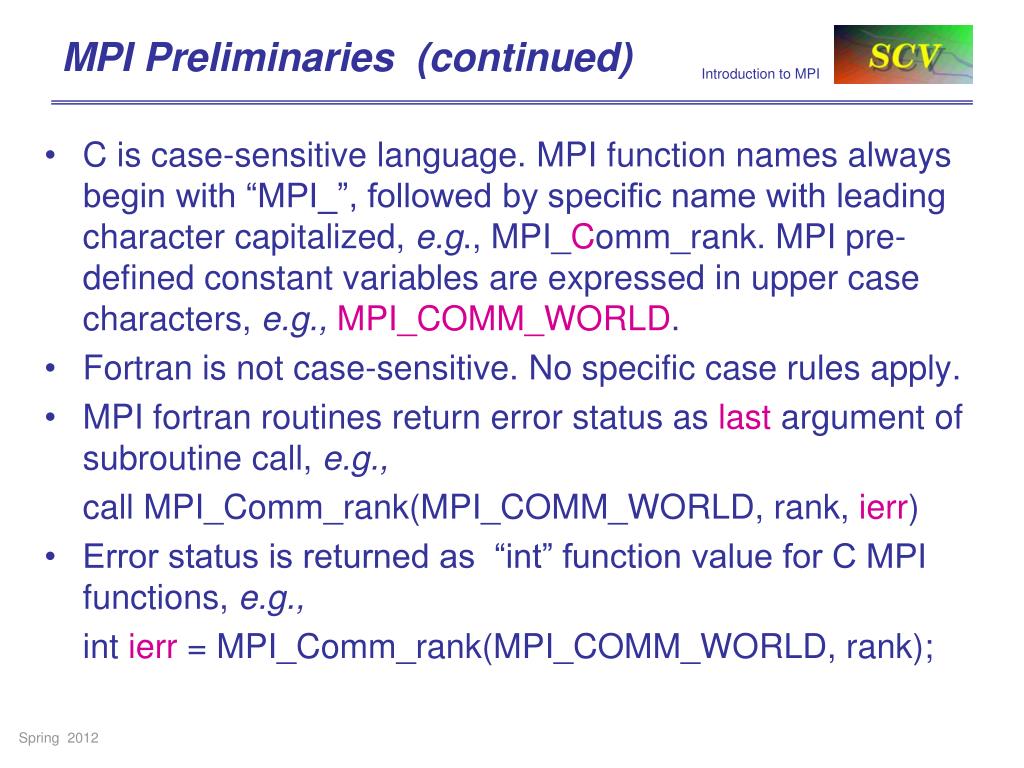 MPI Preliminaries (continued)

Introduction to MPI

SCV

• C is case-sensitive language. MPI function names always begin with “MPI_”, followed by specific name with leading character capitalized, e.g., MPI_Comm_rank. MPI pre-defined constant variables are expressed in upper case characters, e.g., MPI_COMM_WORLD.
• Fortran is not case-sensitive. No specific case rules apply.
• MPI fortran routines return error status as last argument of subroutine call, e.g.,

call MPI_Comm_rank(MPI_COMM_WORLD, rank, ierr)

• Error status is returned as “int” function value for C MPI functions, e.g.,

int ierr = MPI_Comm_rank(MPI_COMM_WORLD, rank);

Spring 2012